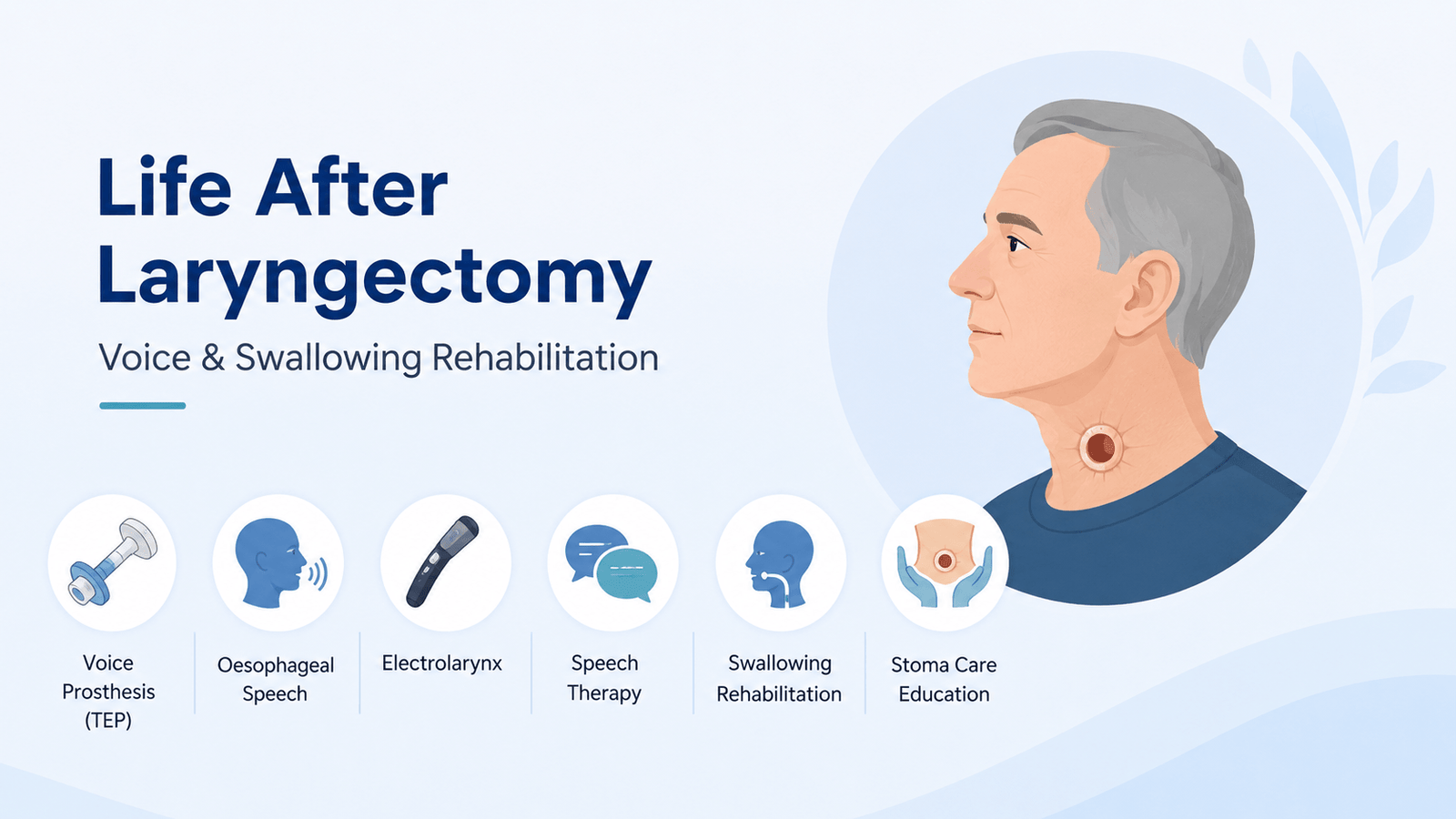 Life After Laryngectomy

Voice & Swallowing Rehabilitation

Voice Prosthesis (TEP)

Oesophageal Speech

Electrolarynx

Speech Therapy

Swallowing Rehabilitation

Stoma Care Education